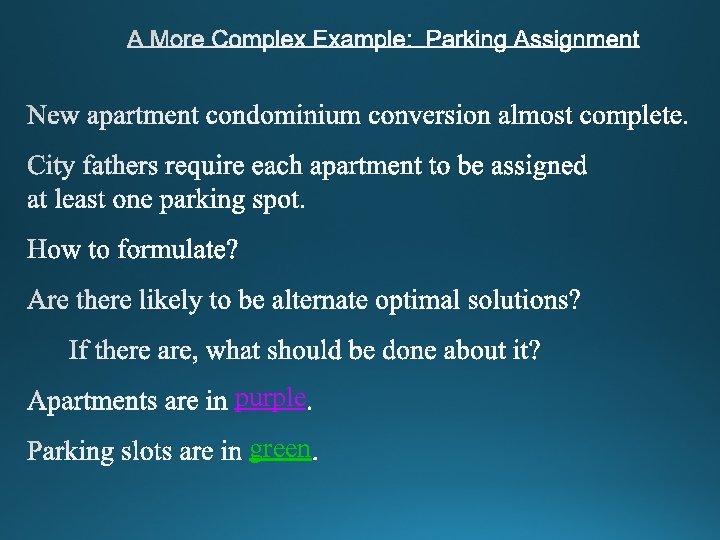 A More Complex Example: Parking Assignment

New apartment condominium conversion almost complete.

City fathers require each apartment to be assigned at least one parking spot.

How to formulate?

Are there likely to be alternate optimal solutions?

If there are, what should be done about it?

Apartments are in purple.

Parking slots are in green.